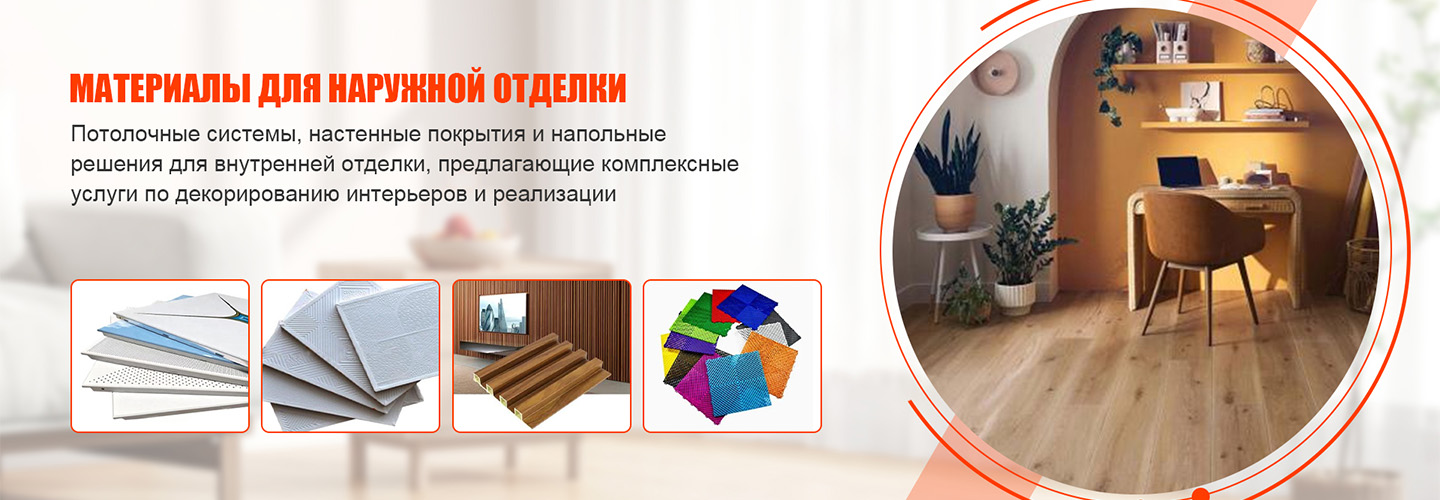 МАТЕРИАЛЫ ДЛЯ НАРУЖНОЙ ОТДЕЛКИ

Потолочные системы, настенные покрытия и напольные решения для внутренней отделки, предлагающие комплексные услуги по декорированию интерьеров и реализации